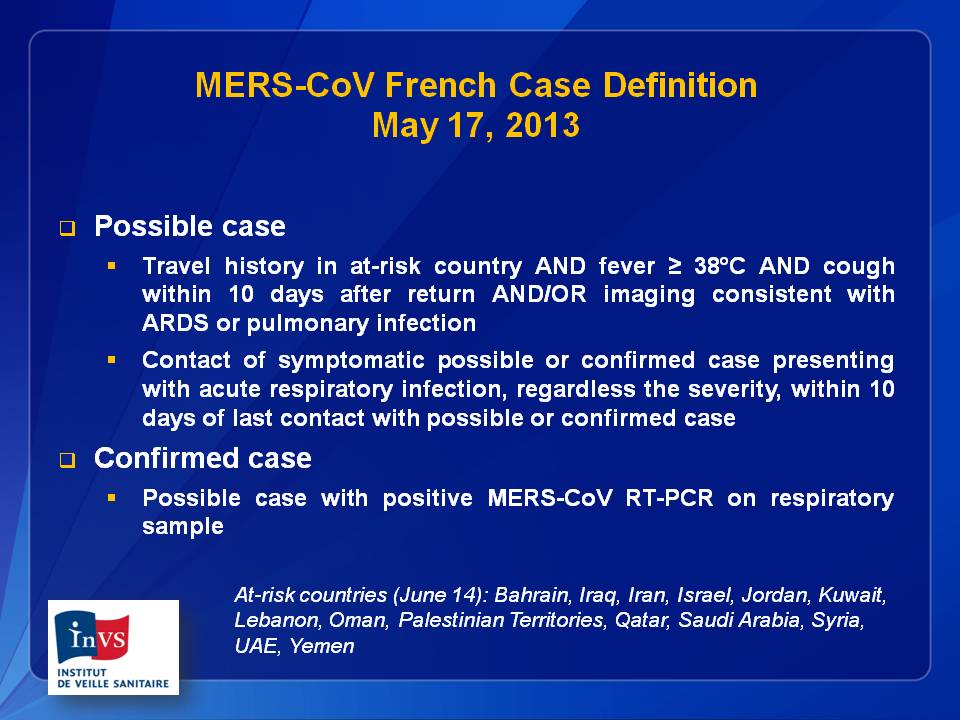 MERS-CoV French Case Definition
May 17, 2013

Possible case

Travel history in at-risk country AND fever ≥ 38°C AND cough within 10 days after return AND/OR imaging consistent with ARDS or pulmonary infection

Contact of symptomatic possible or confirmed case presenting with acute respiratory infection, regardless the severity, within 10 days of last contact with possible or confirmed case

Confirmed case

Possible case with positive MERS-CoV RT-PCR on respiratory sample

At-risk countries (June 14): Bahrain, Iraq, Iran, Israel, Jordan, Kuwait, Lebanon, Oman, Palestinian Territories, Qatar, Saudi Arabia, Syria, UAE, Yemen

InVS
INSTITUT DE VEILLE SANITAIRE